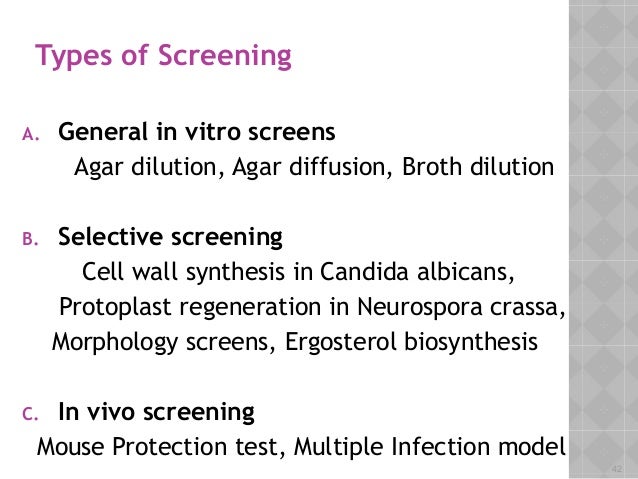 Types of Screening

A. General in vitro screens
Agar dilution, Agar diffusion, Broth dilution

B. Selective screening
Cell wall synthesis in Candida albicans, Protoplast regeneration in Neurospora crassa, Morphology screens, Ergosterol biosynthesis

C. In vivo screening
Mouse Protection test, Multiple Infection model

42